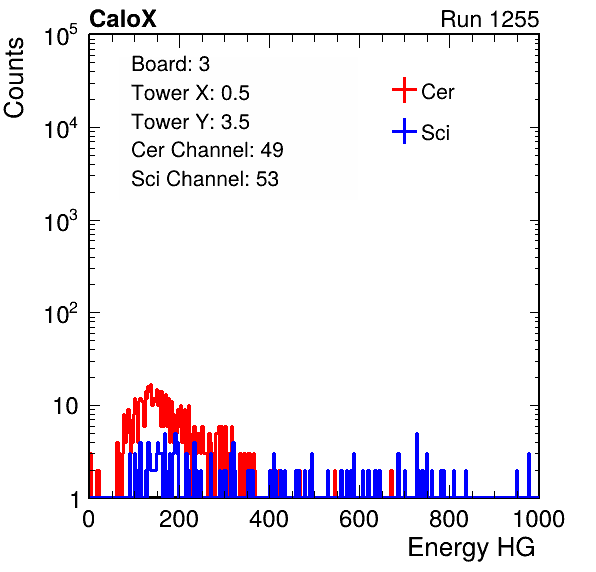 CaloX

Run 1255

Counts

$10^5$

$10^4$

$10^3$

$10^2$

10

1

Board: 3
Tower X: 0.5
Tower Y: 3.5
Cer Channel: 49
Sci Channel: 53

Cer
Sci

0 200 400 600 800 1000

Energy HG